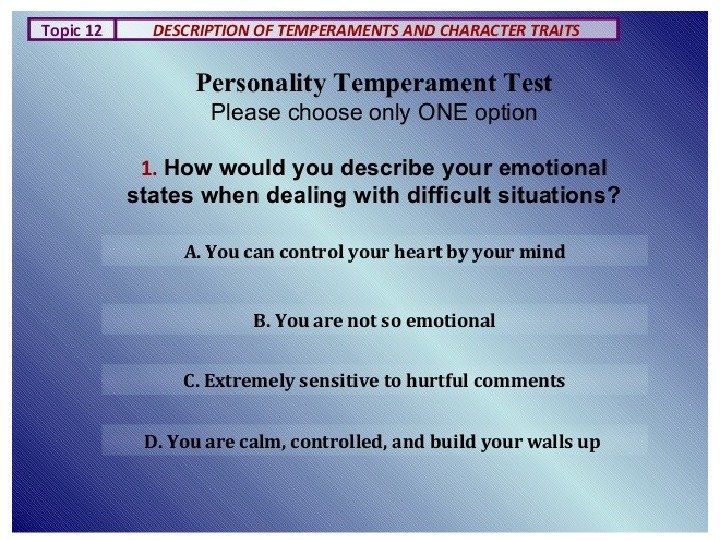 Topic 12 DESCRIPTION OF TEMPERAMENTS AND CHARACTER TRAITS

Personality Temperament Test
Please choose only ONE option

1. How would you describe your emotional states when dealing with difficult situations?

A. You can control your heart by your mind

B. You are not so emotional

C. Extremely sensitive to hurtful comments

D. You are calm, controlled, and build your walls up